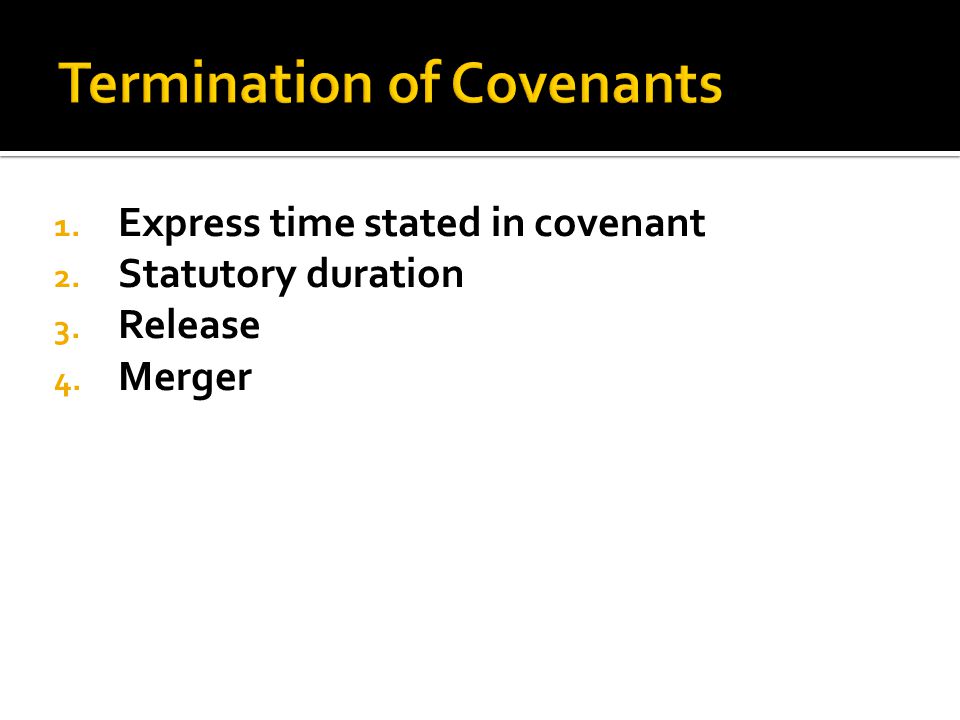 Termination of Covenants

1. Express time stated in covenant
2. Statutory duration
3. Release
4. Merger